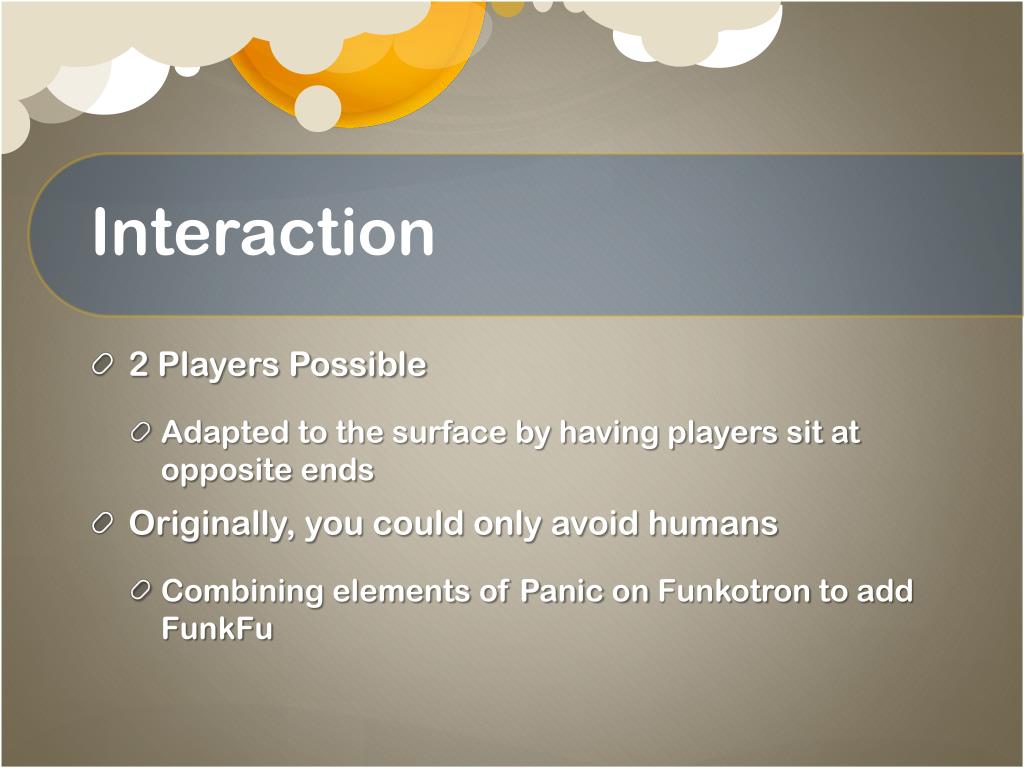 Interaction

2 Players Possible

Adapted to the surface by having players sit at opposite ends

Originally, you could only avoid humans

Combining elements of Panic on Funkotron to add FunkFu